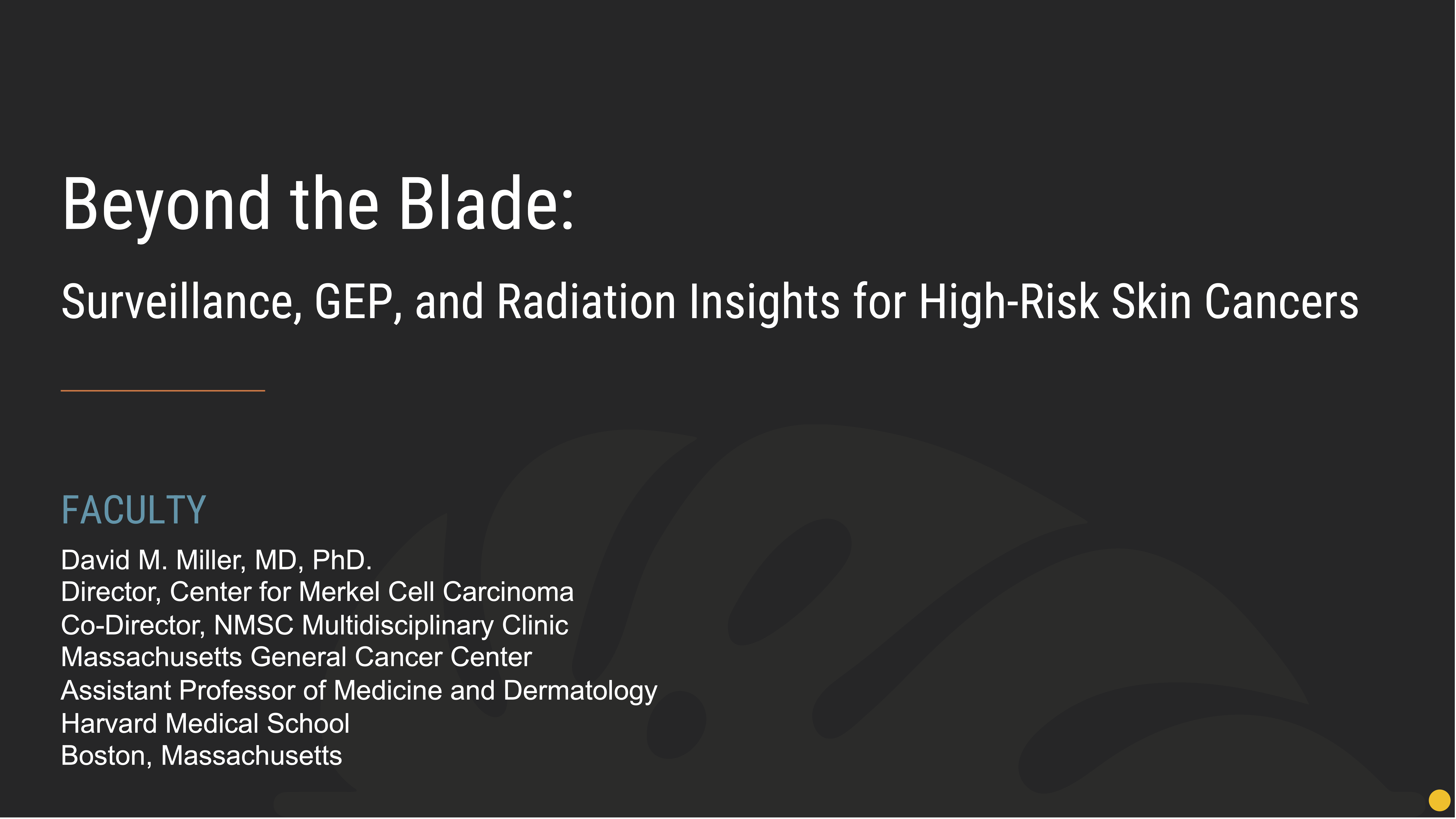 Beyond the Blade:

Surveillance, GEP, and Radiation Insights for High-Risk Skin Cancers

FACULTY

David M. Miller, MD, PhD.
Director, Center for Merkel Cell Carcinoma
Co-Director, NMSC Multidisciplinary Clinic
Massachusetts General Cancer Center
Assistant Professor of Medicine and Dermatology
Harvard Medical School
Boston, Massachusetts